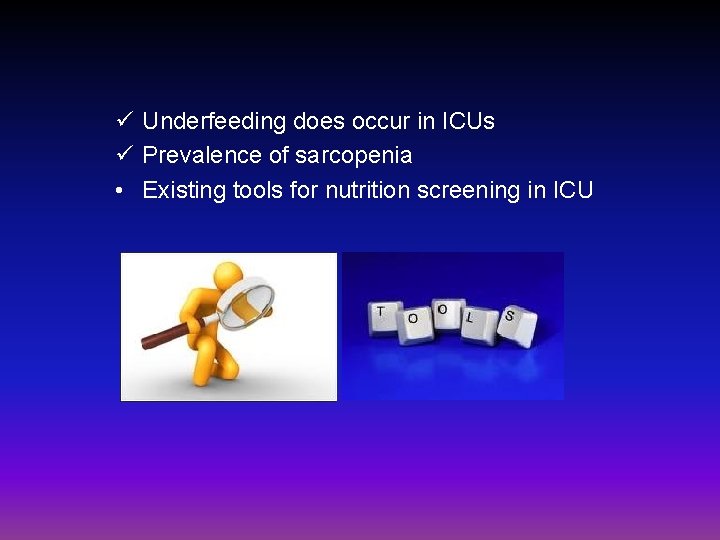 ✓ Underfeeding does occur in ICUs
✓ Prevalence of sarcopenia
• Existing tools for nutrition screening in ICU

T O O L S